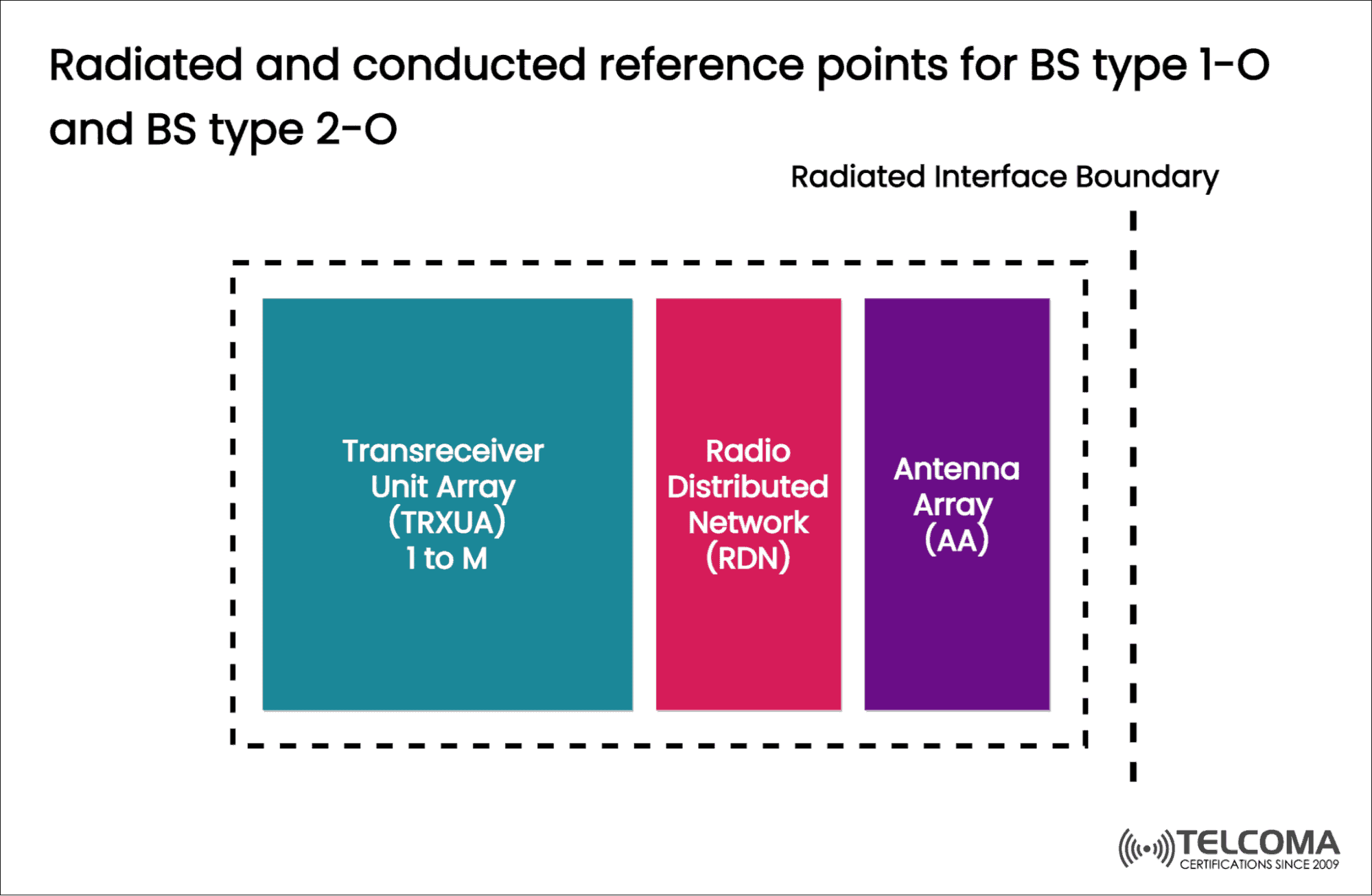 Radiated and conducted reference points for BS type 1-O and BS type 2-O

Radiated Interface Boundary

Transreceiver Unit Array (TRXUA) 1 to M

Radio Distributed Network (RDN)

Antenna Array (AA)

TELCOMA
CERTIFICATIONS SINCE 2009